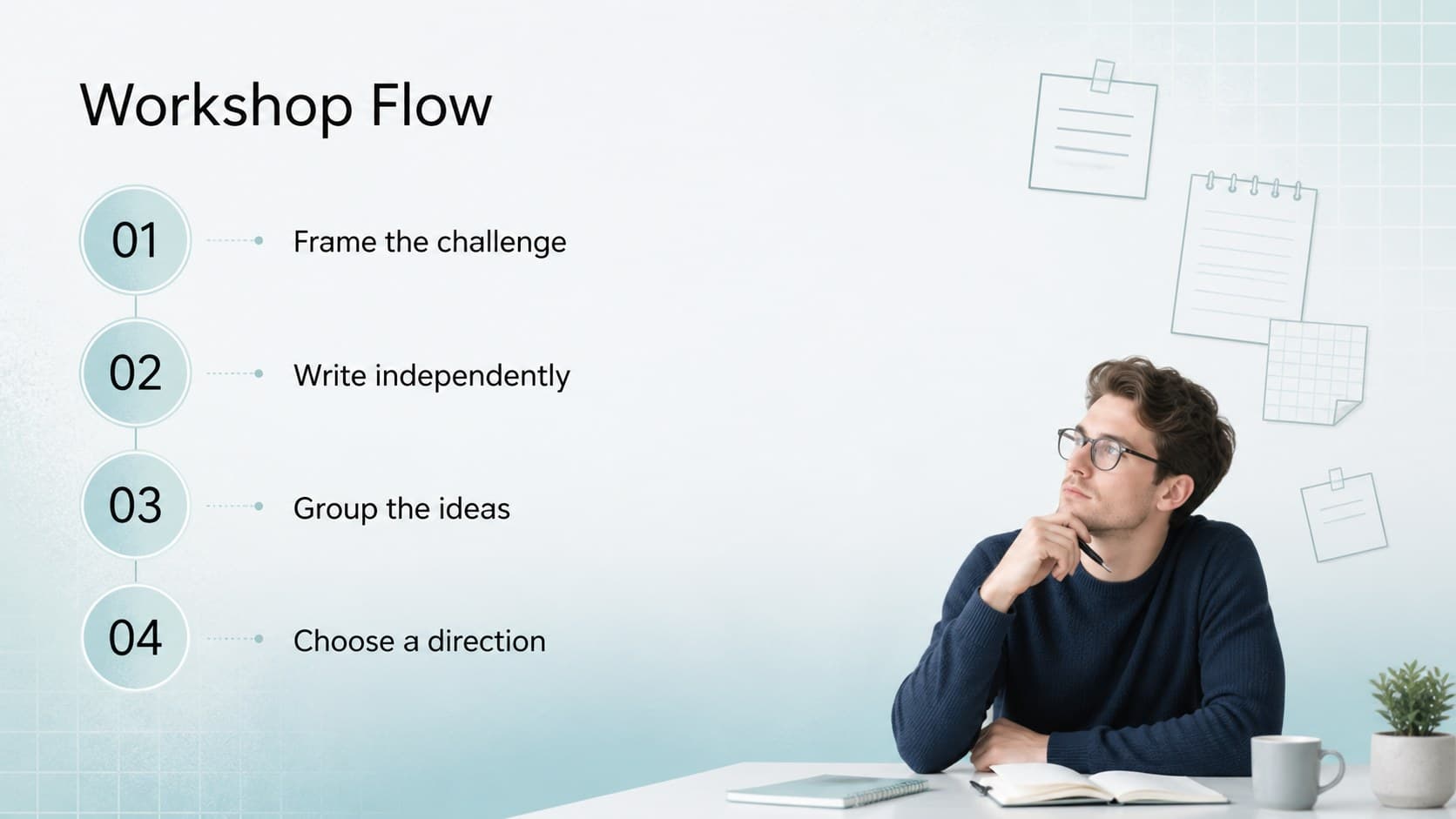 Workshop Flow

01 Frame the challenge

02 Write independently

03 Group the ideas

04 Choose a direction